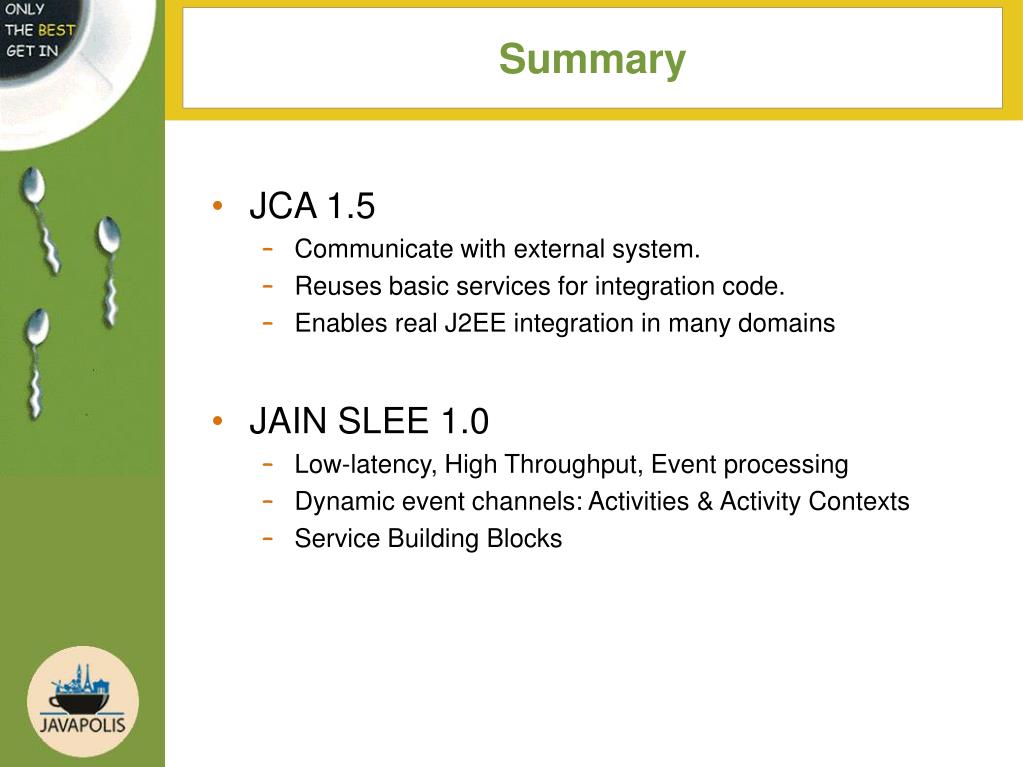 ONLY THE BEST GET IN

Summary

• JCA 1.5
 - Communicate with external system.
 - Reuses basic services for integration code.
 - Enables real J2EE integration in many domains

• JAIN SLEE 1.0
 - Low-latency, High Throughput, Event processing
 - Dynamic event channels: Activities & Activity Contexts
 - Service Building Blocks

JAVAPOLIS